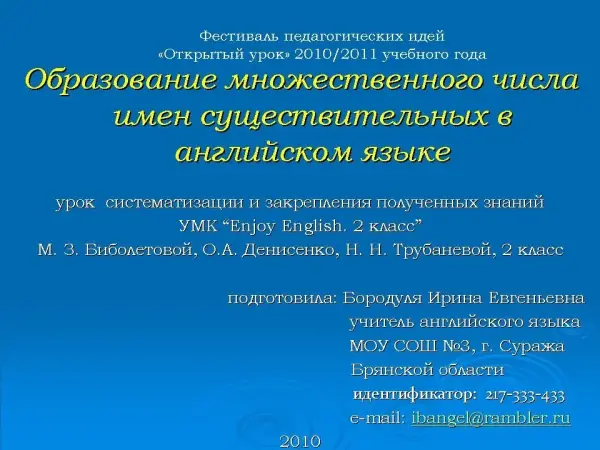 Фестиваль педагогических идей
«Открытый урок» 2010/2011 учебного года

Образование множественного числа имен существительных в английском языке

урок систематизации и закрепления полученных знаний
УМК “Enjoy English. 2 класс”
М. З. Биболетовой, О.А. Денисенко, Н. Н. Трубаневой, 2 класс

подготовила: Бородуля Ирина Евгеньевна
учитель английского языка
МОУ СОШ №3, г. Суража
Брянской области
идентификатор: 217-333-433
e-mail: ibangel@rambler.ru

2010